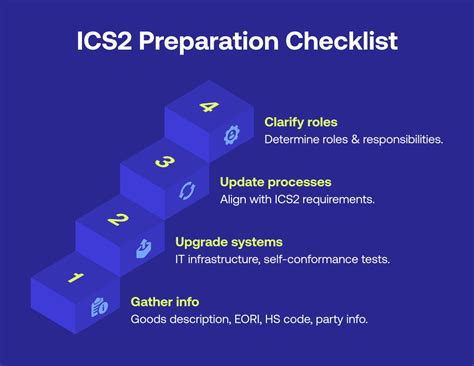 ICS2 Preparation Checklist

4

Clarify roles
Determine roles & responsibilities.

3

Update processes
Align with ICS2 requirements.

2

Upgrade systems
IT infrastructure, self-conformance tests.

1

Gather info
Goods description, EORI, HS code, party info.